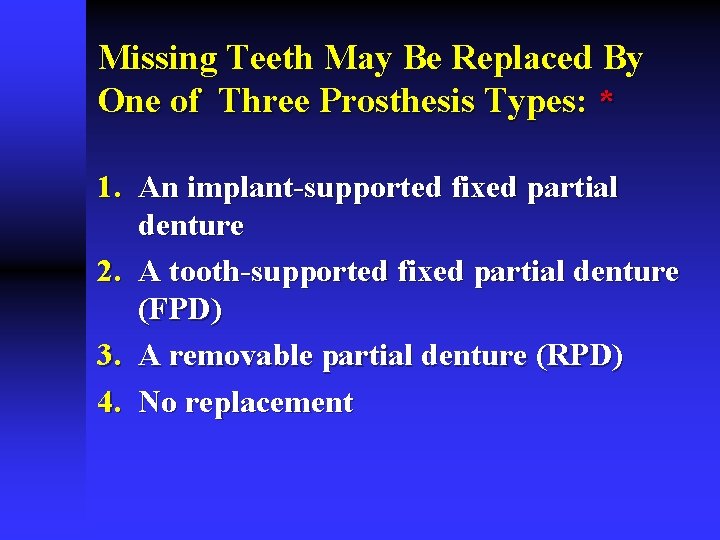 Missing Teeth May Be Replaced By One of Three Prosthesis Types: *

1. An implant-supported fixed partial denture
2. A tooth-supported fixed partial denture (FPD)
3. A removable partial denture (RPD)
4. No replacement